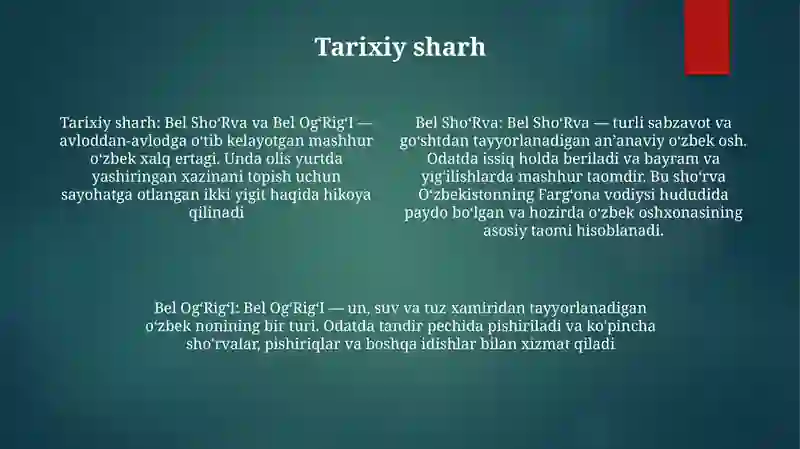 Tarixiy sharh

Tarixiy sharh: Bel Sho'Rva va Bel Og'Rig'I — avloddan-avlodga o'tib kelayotgan mashhur o'zbek xalq ertagi. Unda olis yurtda yashiringan xazinani topish uchun sayohatga otlangan ikki yigit haqida hikoya qilinadi

Bel Sho'Rva: Bel Sho'Rva — turli sabzavot va go'shtdan tayyorlanadigan an'anaviy o'zbek osh. Odatda issiq holda beriladi va bayram va yig'ilishlarda mashhur taomdir. Bu sho'rva O'zbekistonning Farg'ona vodiysi hududida paydo bo'lgan va hozirda o'zbek oshxonasining asosiy taomi hisoblanadi.

Bel Og'Rig'I: Bel Og'Rig'I — un, suv va tuz xamiridan tayyorlanadigan o'zbek nonining bir turi. Odatda tandir pechida pishiriladi va ko'pincha sho'rvalar, pishiriqlar va boshqa idishlar bilan xizmat qiladi